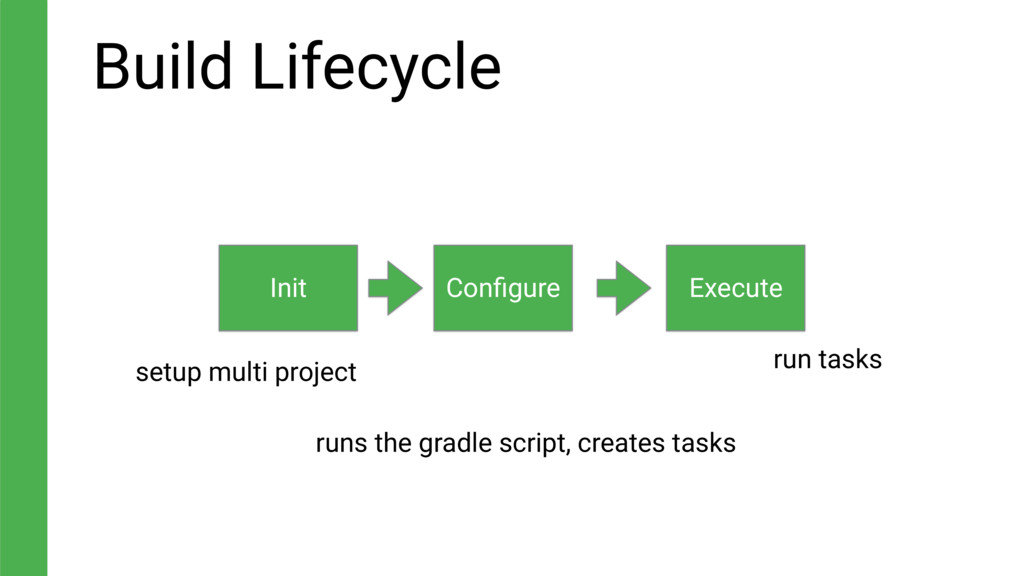 Build Lifecycle

Init

Configure

Execute

setup multi project

run tasks

runs the gradle script, creates tasks